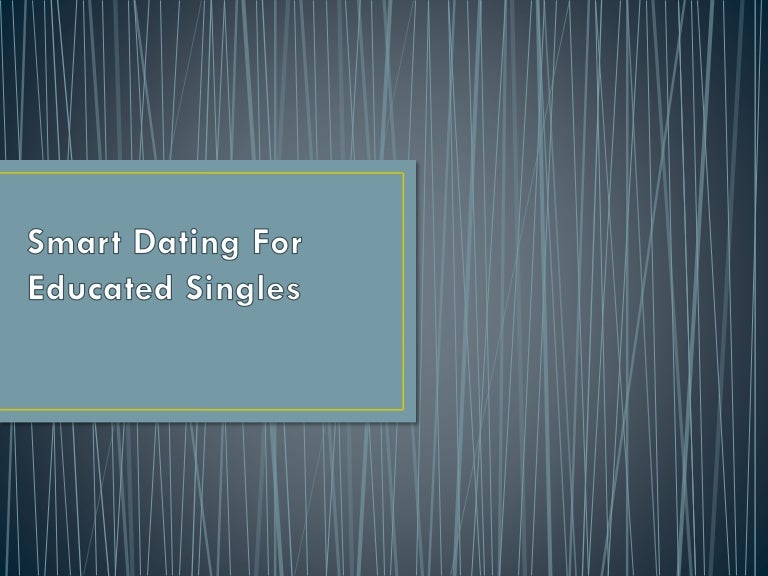 Smart Dating For Educated Singles